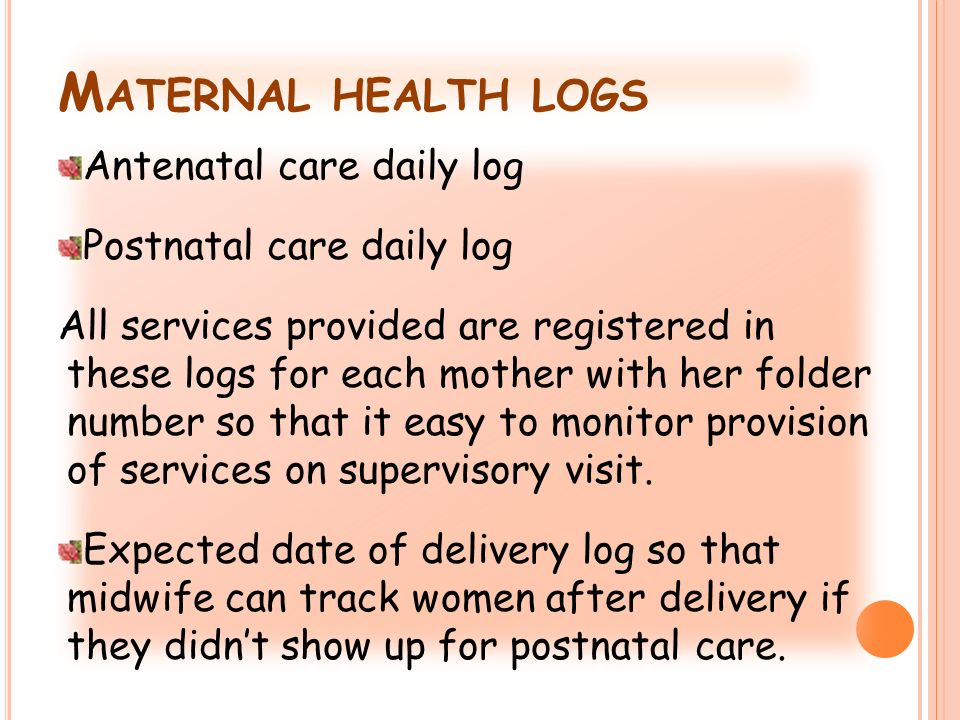 MATERNAL HEALTH LOGS

Antenatal care daily log

Postnatal care daily log

All services provided are registered in these logs for each mother with her folder number so that it easy to monitor provision of services on supervisory visit.

Expected date of delivery log so that midwife can track women after delivery if they didn't show up for postnatal care.